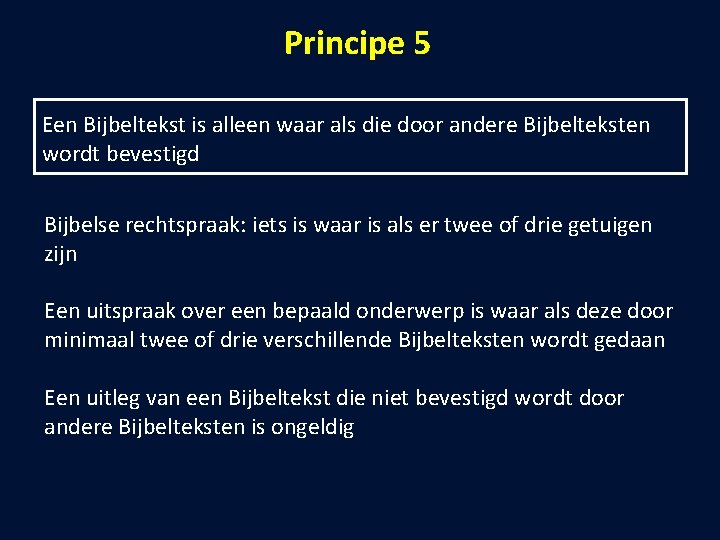 Principe 5

Een Bijbeltekst is alleen waar als die door andere Bijbelteksten wordt bevestigd

Bijbelse rechtspraak: iets is waar is als er twee of drie getuigen zijn

Een uitspraak over een bepaald onderwerp is waar als deze door minimaal twee of drie verschillende Bijbelteksten wordt gedaan

Een uitleg van een Bijbeltekst die niet bevestigd wordt door andere Bijbelteksten is ongeldig